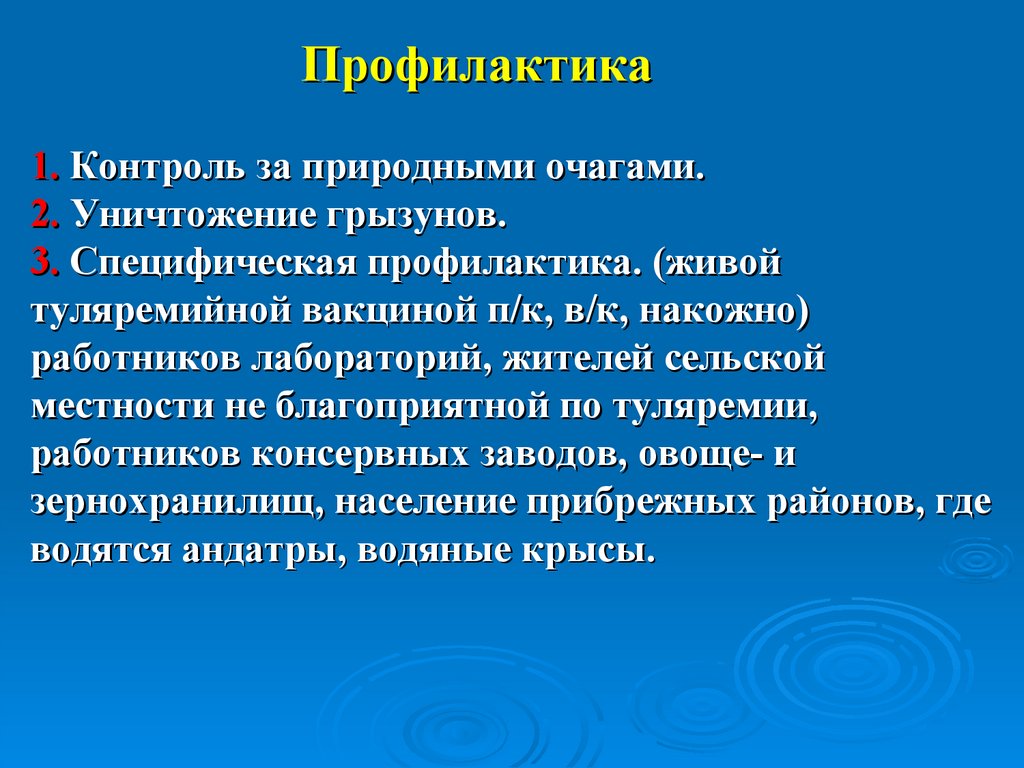 Профилактика

1. Контроль за природными очагами.
2. Уничтожение грызунов.
3. Специфическая профилактика. (живой туляремийной вакциной п/к, в/к, накожно) работников лабораторий, жителей сельской местности не благоприятной по туляремии, работников консервных заводов, овоще- и зернохранилищ, население прибрежных районов, где водятся андатры, водяные крысы.